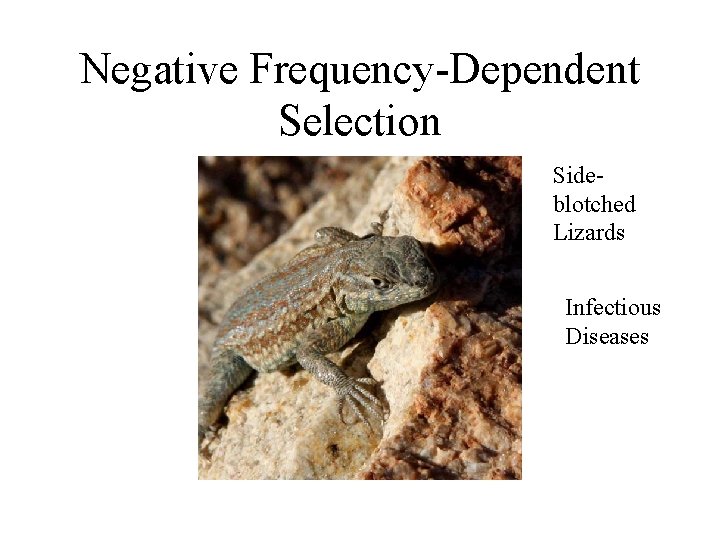 Negative Frequency-Dependent Selection

Side-blotched Lizards

Infectious Diseases